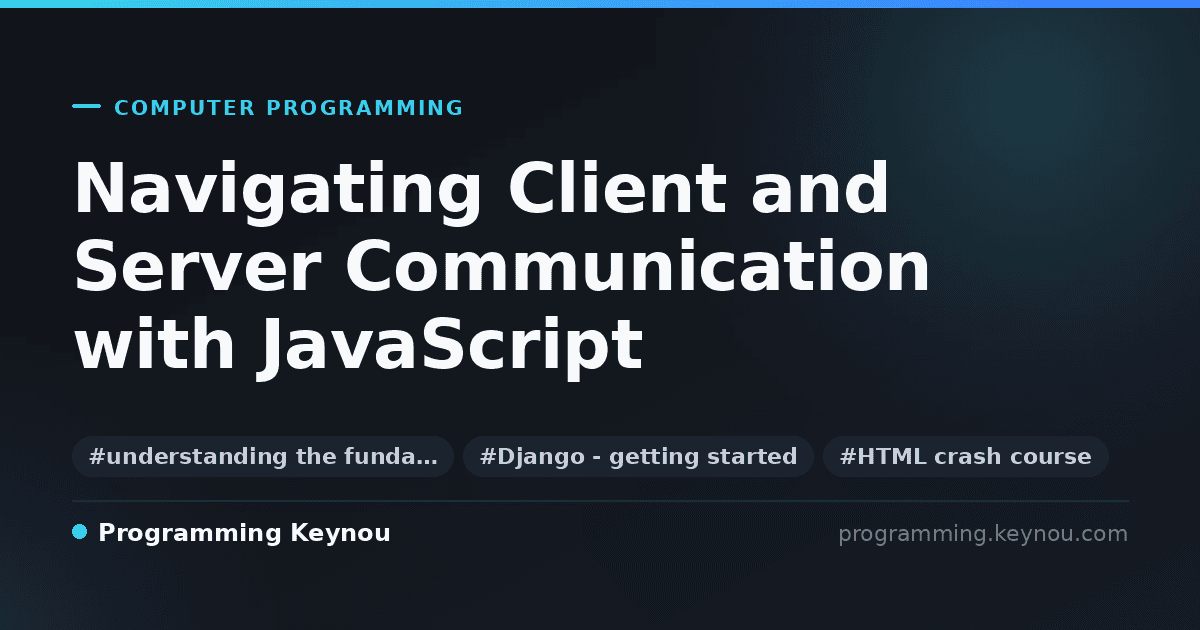 COMPUTER PROGRAMMING

Navigating Client and Server Communication with JavaScript

#understanding the funda… #Django - getting started #HTML crash course

Programming Keynou

programming.keynou.com